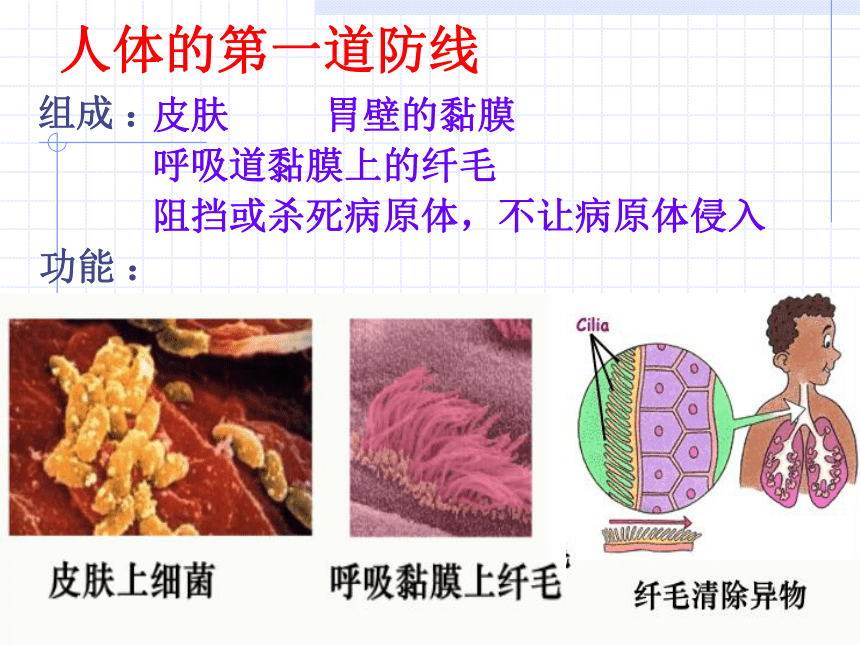 人体的第一道防线

组成：皮肤　　胃壁的黏膜
呼吸道黏膜上的纤毛
阻挡或杀死病原体，不让病原体侵入

功能：

Cilia

皮肤上细菌

呼吸黏膜上纤毛

纤毛清除异物